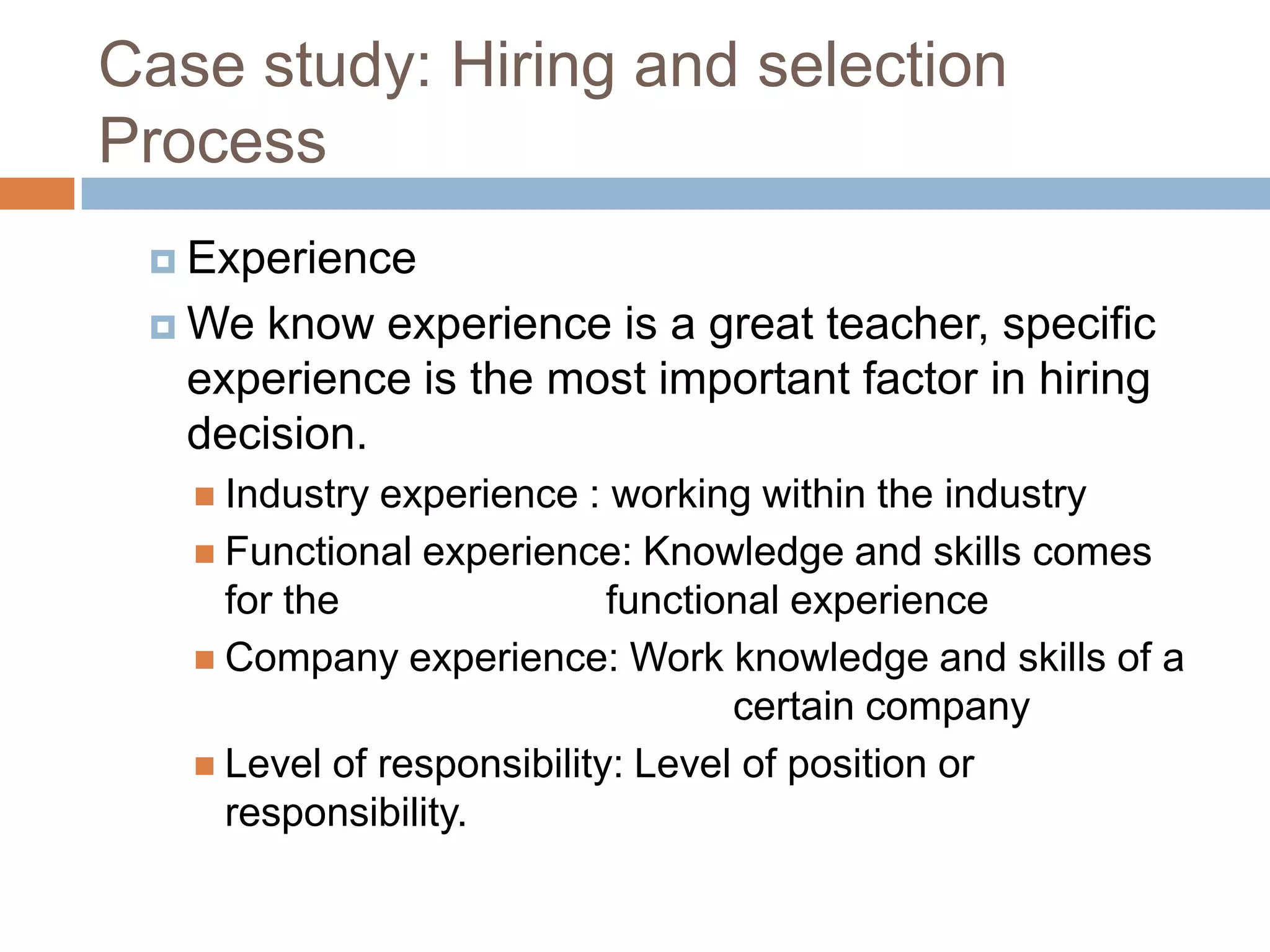 Case study: Hiring and selection Process

Experience

We know experience is a great teacher, specific experience is the most important factor in hiring decision.

Industry experience : working within the industry

Functional experience: Knowledge and skills comes for the functional experience

Company experience: Work knowledge and skills of a certain company

Level of responsibility: Level of position or responsibility.